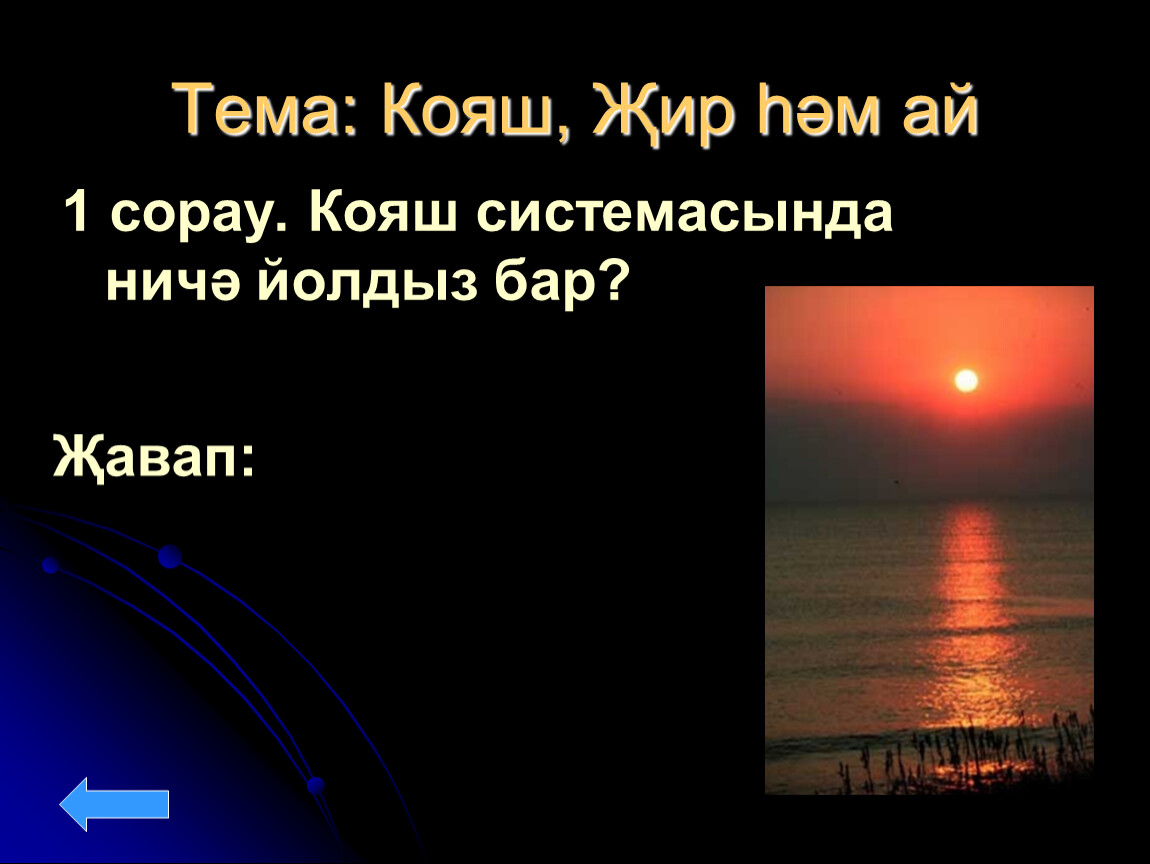 Тема: Кояш, Җир һәм ай

1 сорау. Кояш системасында ничә йолдыз бар?

Җавап: